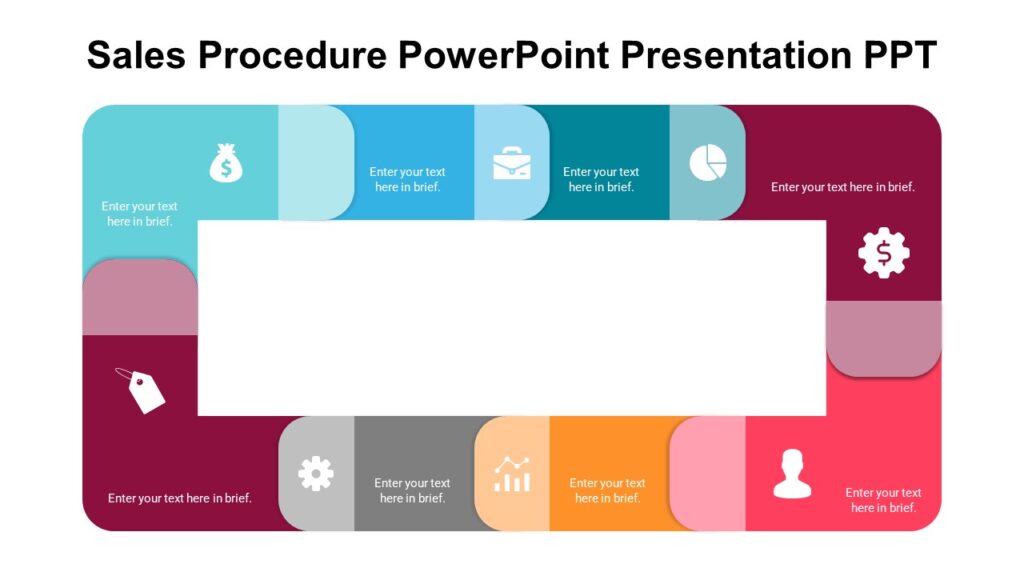 Sales Procedure PowerPoint Presentation PPT

Enter your text here in brief.

Enter your text here in brief.

Enter your text here in brief.

Enter your text here in brief.

Enter your text here in brief.

Enter your text here in brief.

Enter your text here in brief.

Enter your text here in brief.